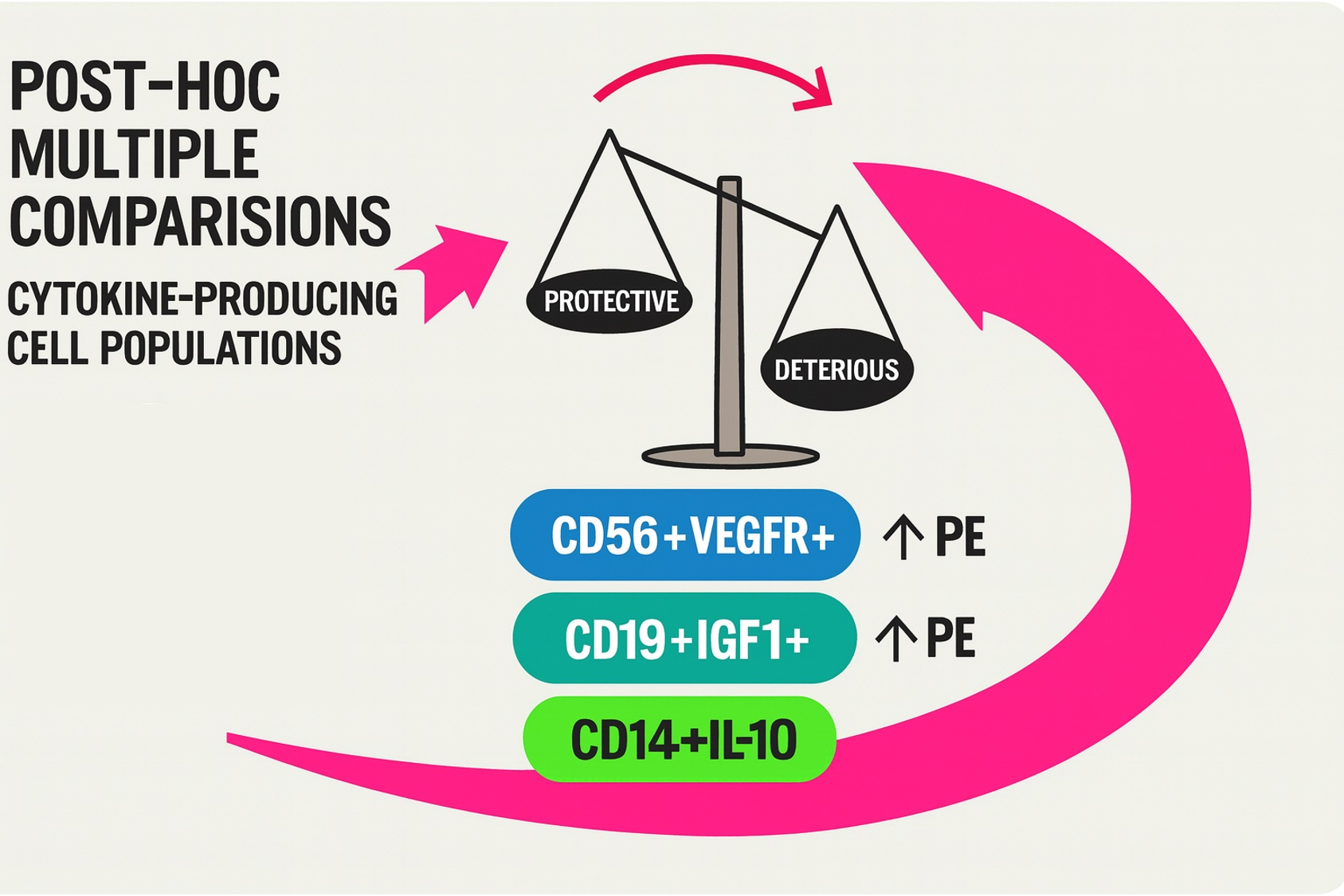 POST-HOC MULTIPLE COMPARISIONS

CYTOKINE-PRODUCING CELL POPULATIONS

PROTECTIVE

DETERIOUS

CD56+VEGFR+

↑ PE

CD19+IGF1+

↑ PE

CD14+IL-10